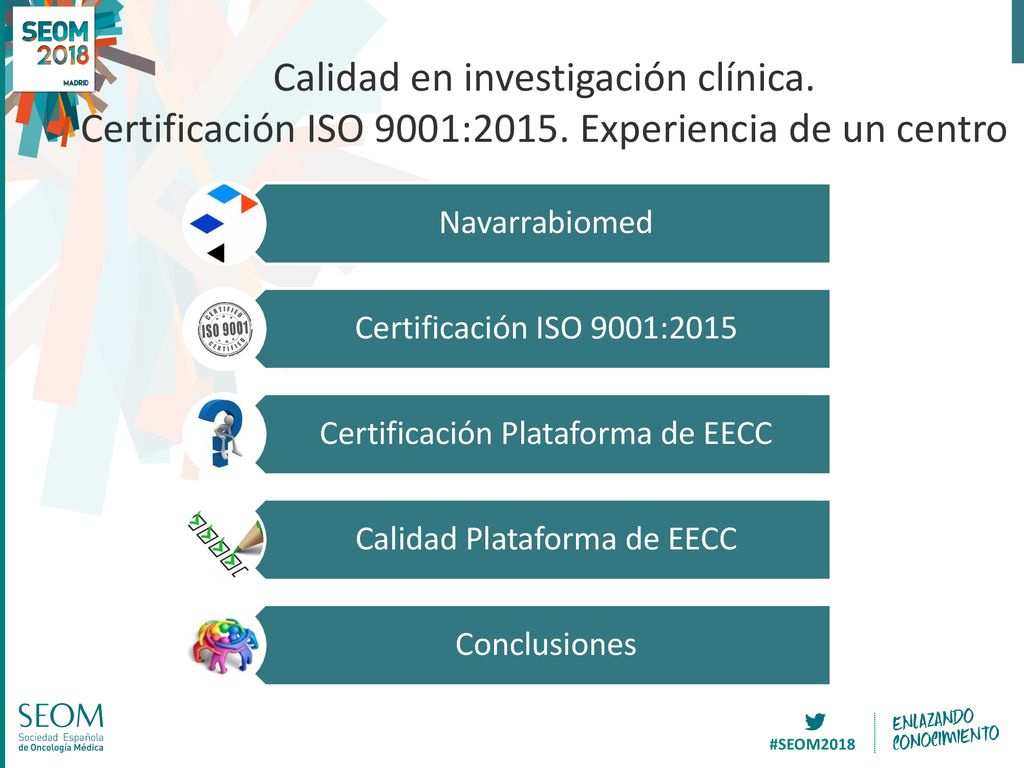 SEOM 2018 MADRID

Calidad en investigación clínica. Certificación ISO 9001:2015. Experiencia de un centro

Navarrabiomed

CERTIFIED ISO 9001 CERTIFIED

Certificación ISO 9001:2015

Certificación Plataforma de EECC

Calidad Plataforma de EECC

Conclusiones

SEOM Sociedad Española de Oncología Médica

#SEOM2018

ENLAZANDO CONOCIMIENTO